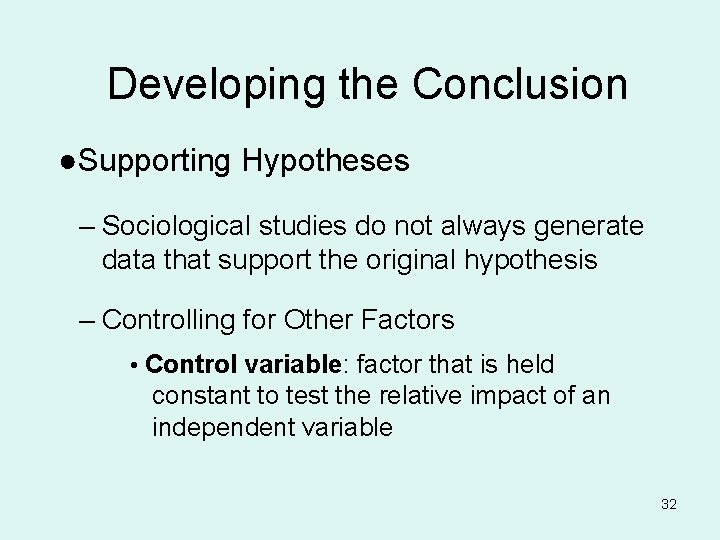 Developing the Conclusion

●Supporting Hypotheses

– Sociological studies do not always generate data that support the original hypothesis

– Controlling for Other Factors

• Control variable: factor that is held constant to test the relative impact of an independent variable

32